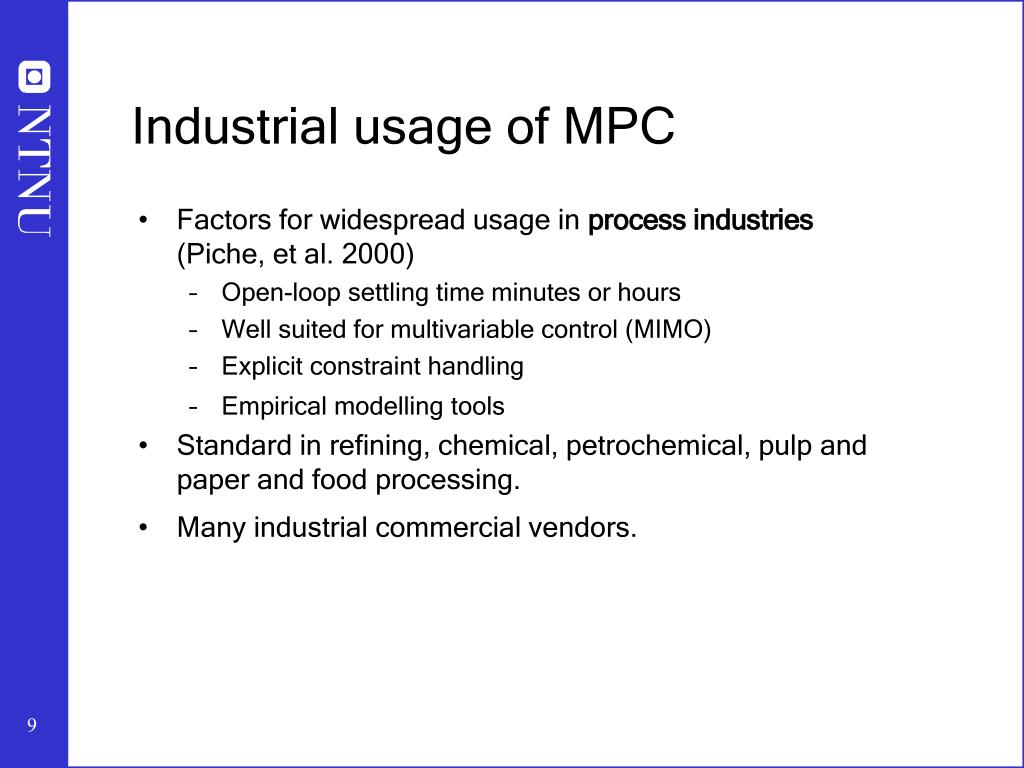 NTNU

Industrial usage of MPC

• Factors for widespread usage in process industries (Piche, et al. 2000)
 – Open-loop settling time minutes or hours
 – Well suited for multivariable control (MIMO)
 – Explicit constraint handling
 – Empirical modelling tools
• Standard in refining, chemical, petrochemical, pulp and paper and food processing.
• Many industrial commercial vendors.

9